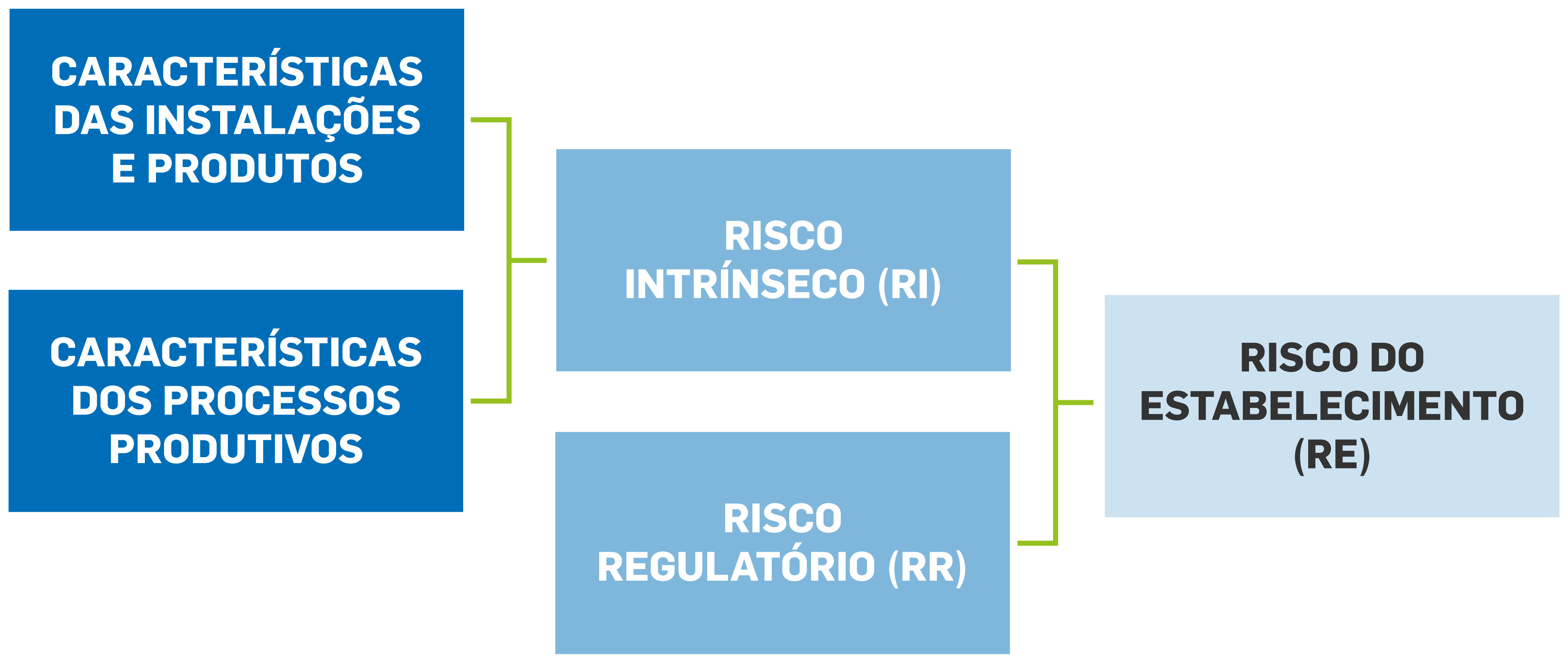 CARACTERÍSTICAS DAS INSTALAÇÕES E PRODUTOS

CARACTERÍSTICAS DOS PROCESSOS PRODUTIVOS

RISCO INTRÍNSECO (RI)

RISCO REGULATÓRIO (RR)

RISCO DO ESTABELECIMENTO (RE)